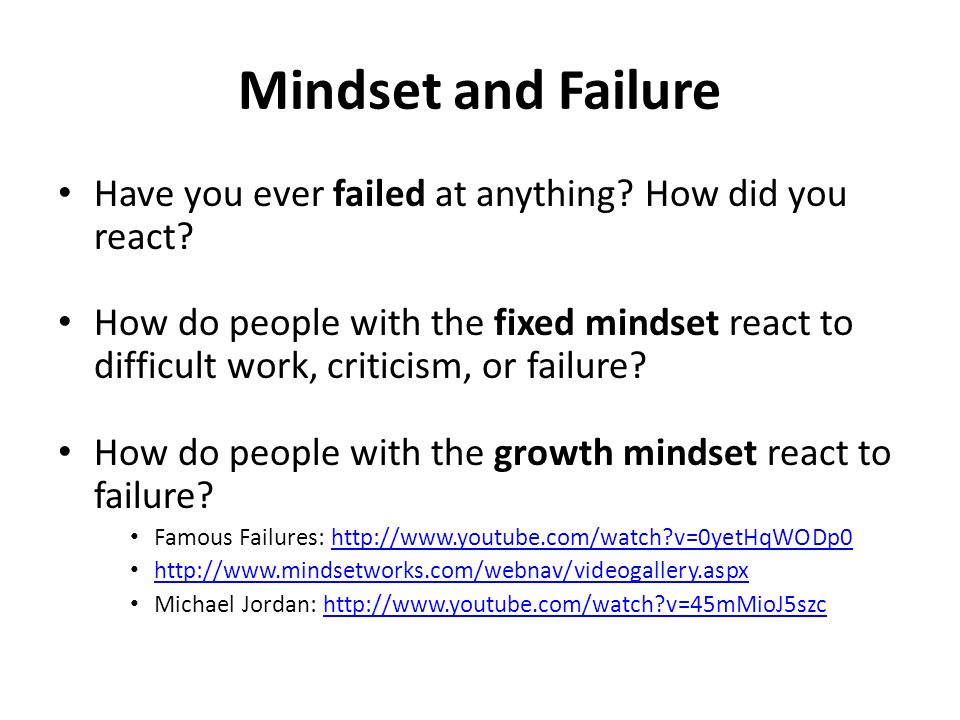 Mindset and Failure

• Have you ever failed at anything? How did you react?

• How do people with the fixed mindset react to difficult work, criticism, or failure?

• How do people with the growth mindset react to failure?
  • Famous Failures: http://www.youtube.com/watch?v=0yetHqWODp0
  • http://www.mindsetworks.com/webnav/videogallery.aspx
  • Michael Jordan: http://www.youtube.com/watch?v=45mMioJ5szc